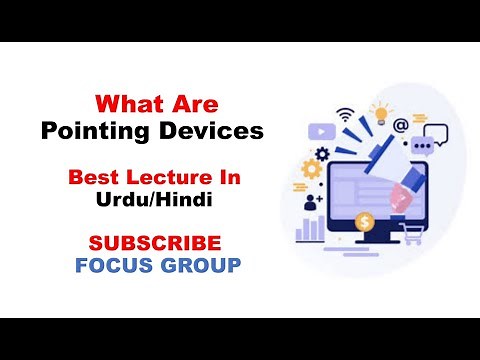 What Are
Pointing Devices

Best Lecture In
Urdu/Hindi

SUBSCRIBE
FOCUS GROUP

@

$